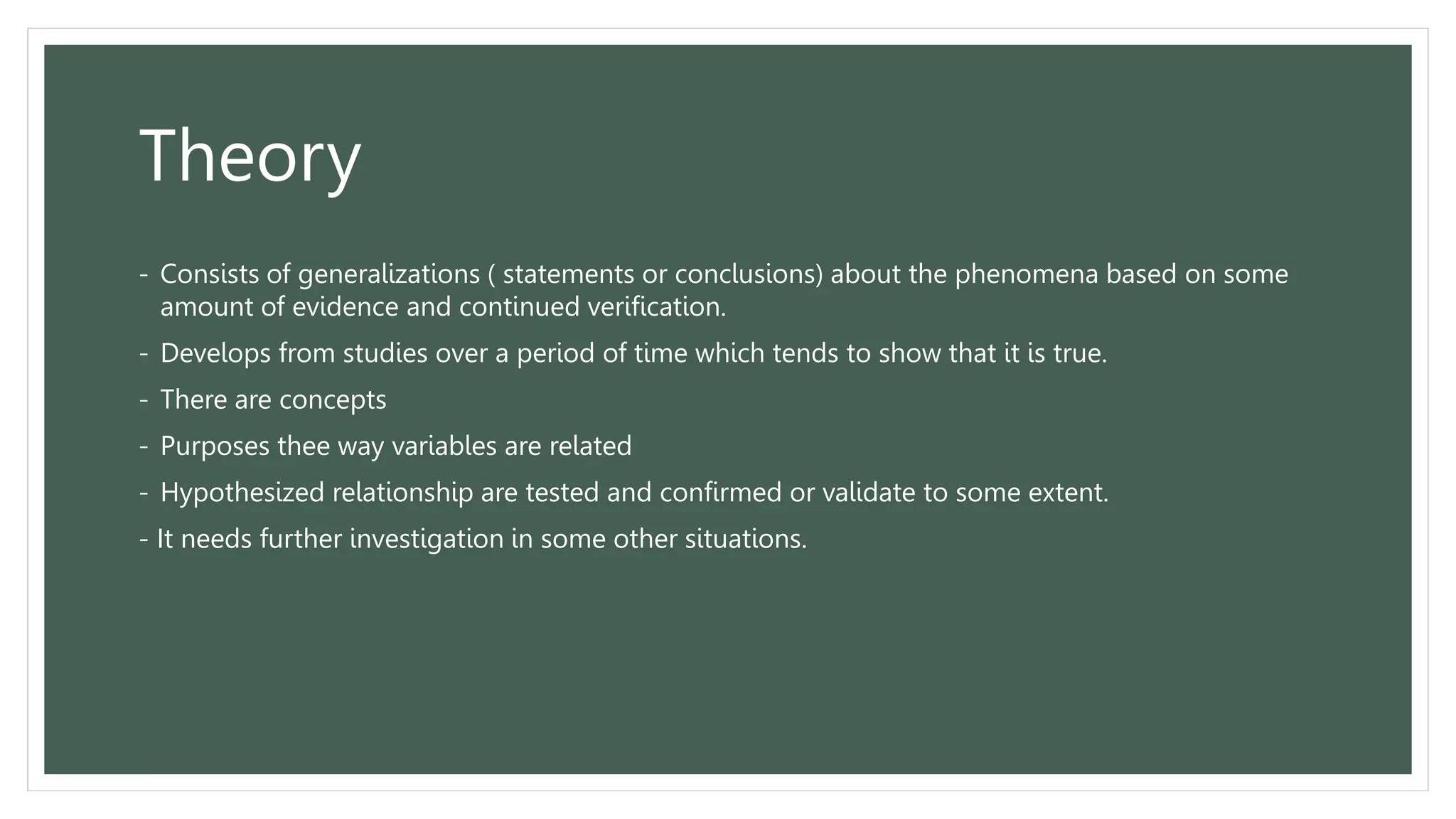 Theory

- Consists of generalizations ( statements or conclusions) about the phenomena based on some amount of evidence and continued verification.
- Develops from studies over a period of time which tends to show that it is true.
- There are concepts
- Purposes thee way variables are related
- Hypothesized relationship are tested and confirmed or validate to some extent.
- It needs further investigation in some other situations.